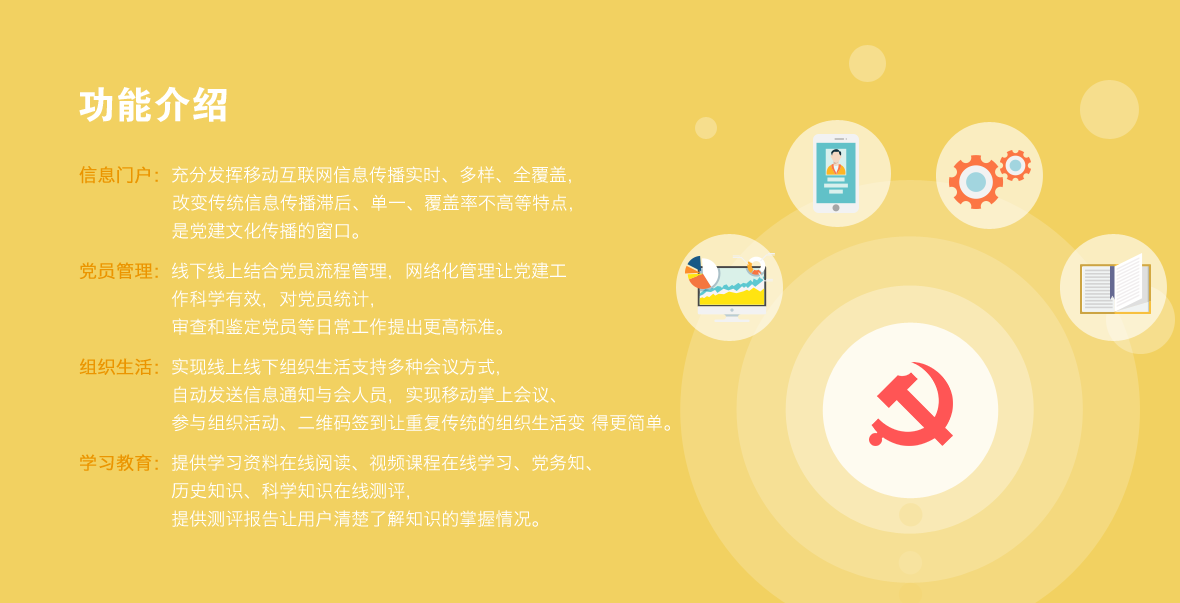 功能介绍

信息门户：充分发挥移动互联网信息传播实时、多样、全覆盖，改变传统信息传播滞后、单一、覆盖率不高等特点，是党建文化传播的窗口。

党员管理：线下线上结合党员流程管理，网络化管理让党建工作科学有效，对党员统计，审查和鉴定党员等日常工作提出更高标准。

组织生活：实现线上线下组织生活支持多种会议方式，自动发送信息通知与会人员，实现移动掌上会议、参与组织活动、二维码签到让重复传统的组织生活变 得更简单。

学习教育：提供学习资料在线阅读、视频课程在线学习、党务知、历史知识、科学知识在线测评，提供测评报告让用户清楚了解知识的掌握情况。